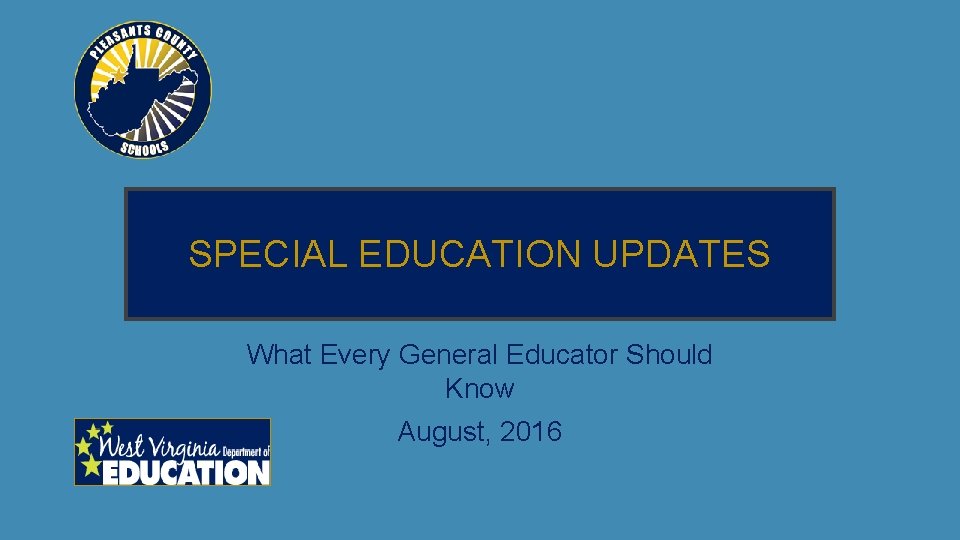 PLEASANTS COUNTY SCHOOLS

SPECIAL EDUCATION UPDATES

What Every General Educator Should Know

August, 2016

West Virginia Department of EDUCATION